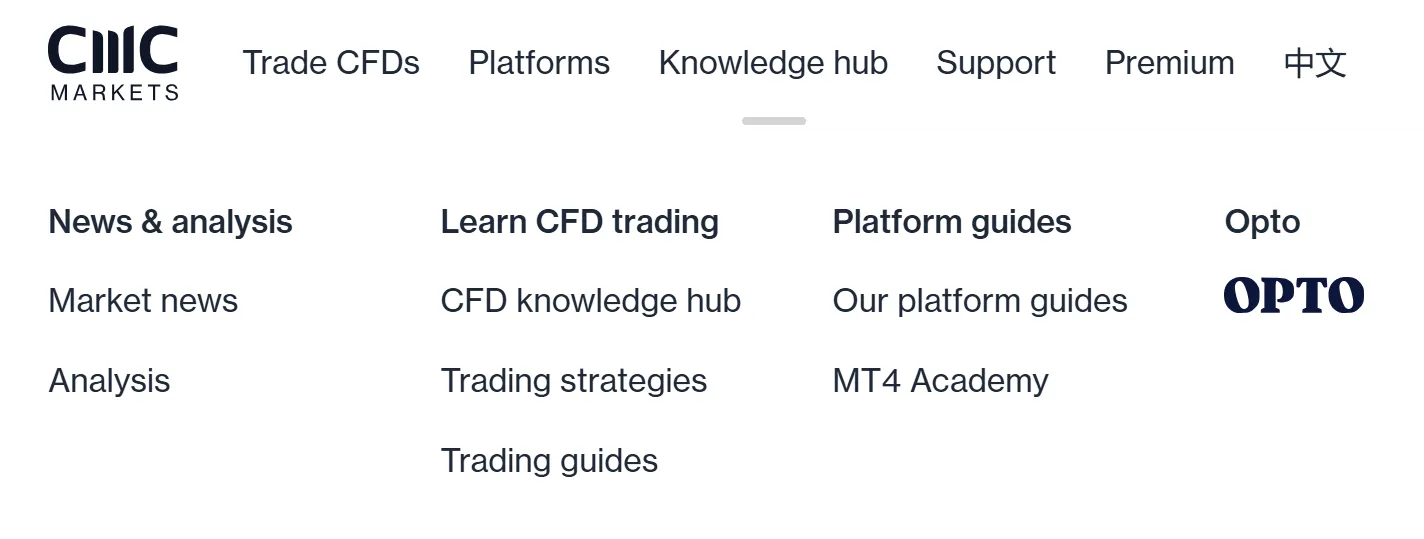 CMC MARKETS

Trade CFDs Platforms Knowledge hub Support Premium 中文

News & analysis

Market news

Analysis

Learn CFD trading

CFD knowledge hub

Trading strategies

Trading guides

Platform guides

Our platform guides

MT4 Academy

Opto

OPTO